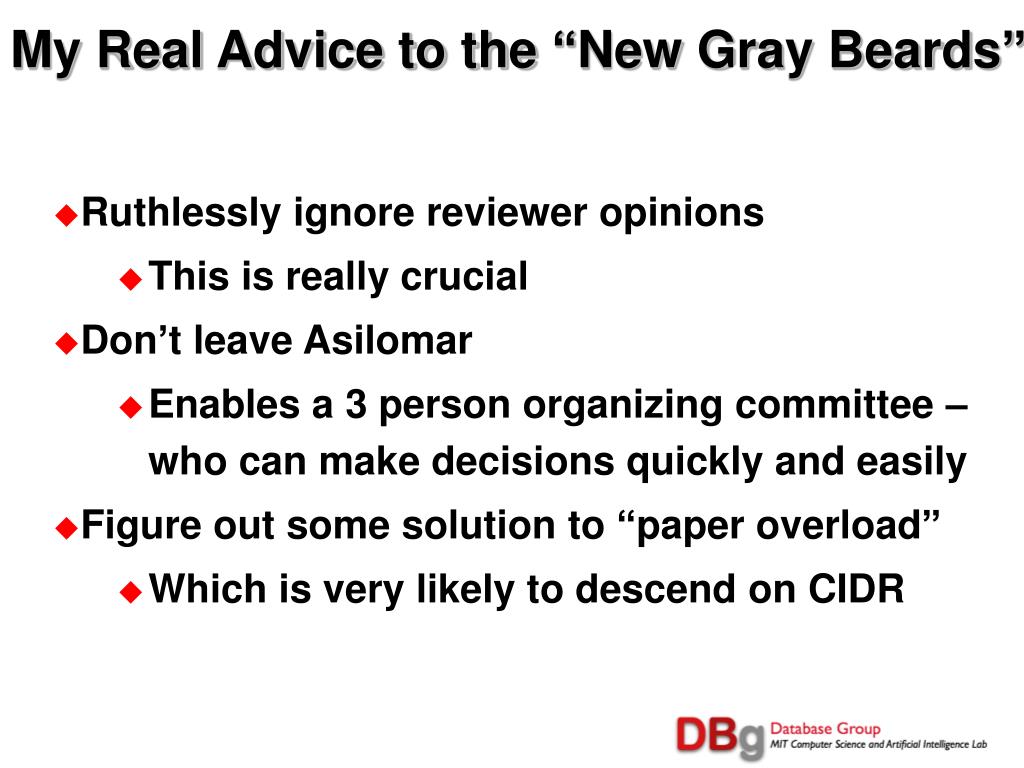 My Real Advice to the “New Gray Beards”

Ruthlessly ignore reviewer opinions

This is really crucial

Don’t leave Asilomar

Enables a 3 person organizing committee – who can make decisions quickly and easily

Figure out some solution to “paper overload”

Which is very likely to descend on CIDR

DBg Database Group
MIT Computer Science and Artificial Intelligence Lab